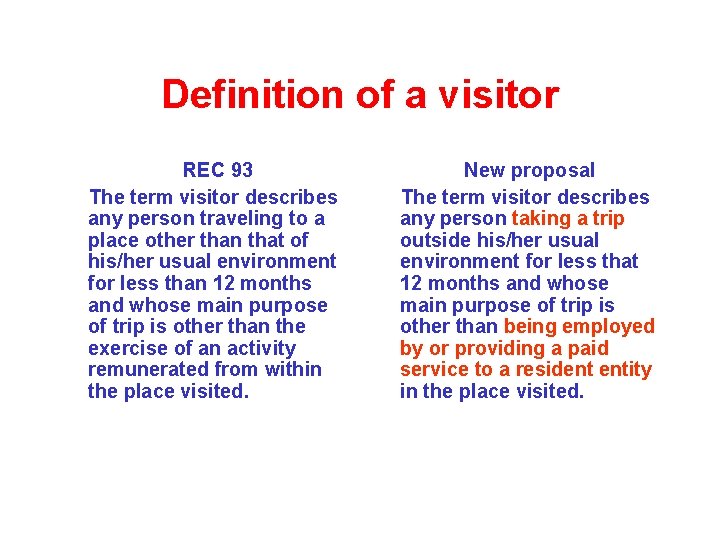 Definition of a visitor

REC 93

The term visitor describes any person traveling to a place other than that of his/her usual environment for less than 12 months and whose main purpose of trip is other than the exercise of an activity remunerated from within the place visited.

New proposal

The term visitor describes any person taking a trip outside his/her usual environment for less that 12 months and whose main purpose of trip is other than being employed by or providing a paid service to a resident entity in the place visited.